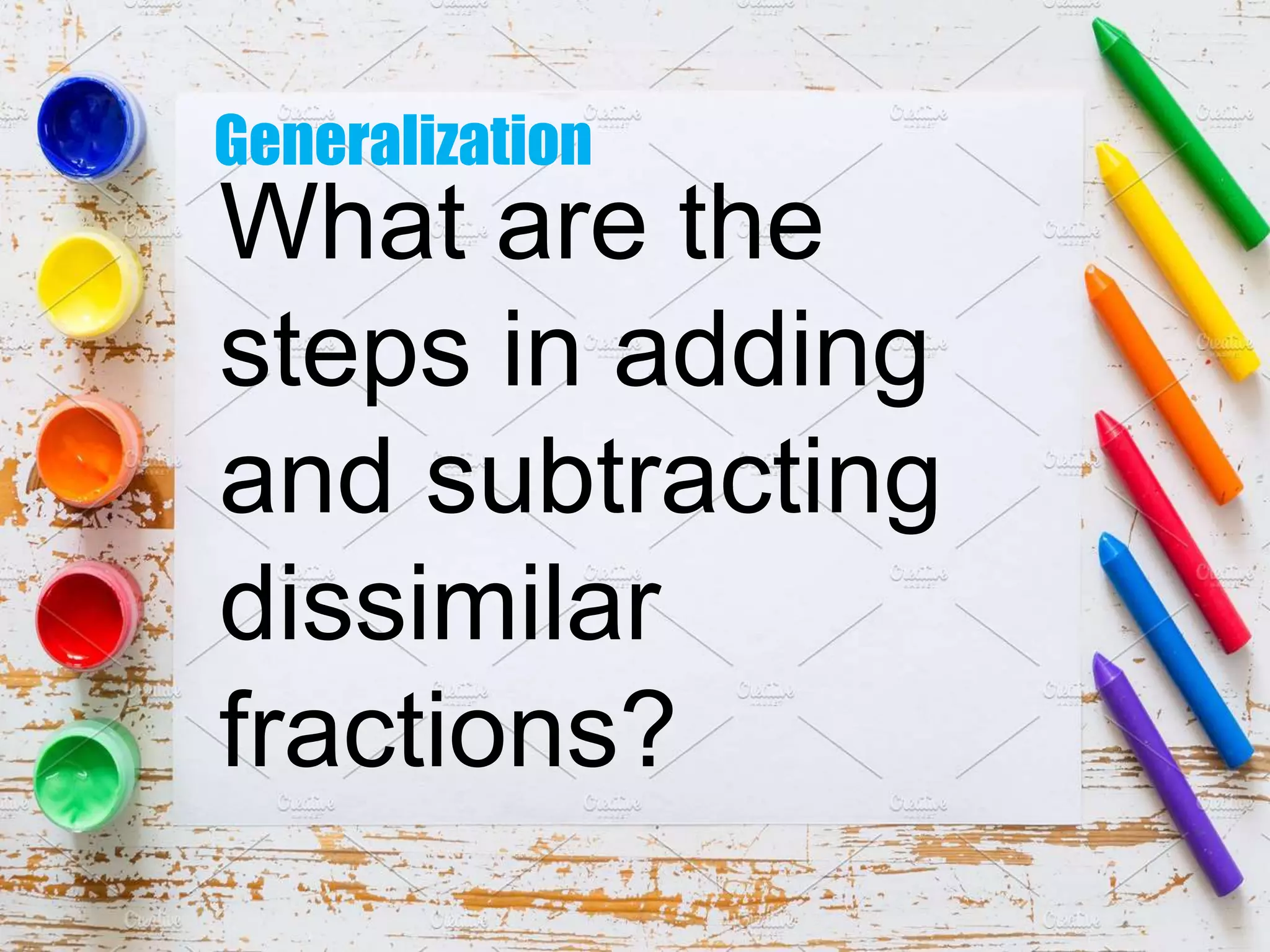 Generalization

What are the steps in adding and subtracting dissimilar fractions?